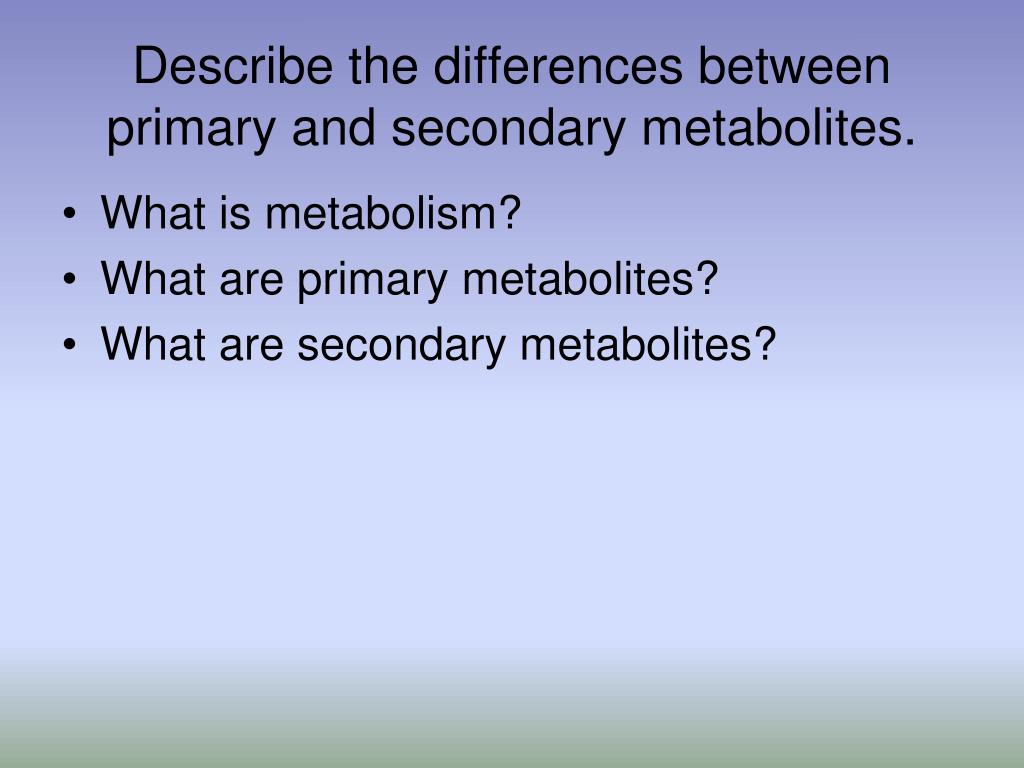 Describe the differences between primary and secondary metabolites.

• What is metabolism?
• What are primary metabolites?
• What are secondary metabolites?